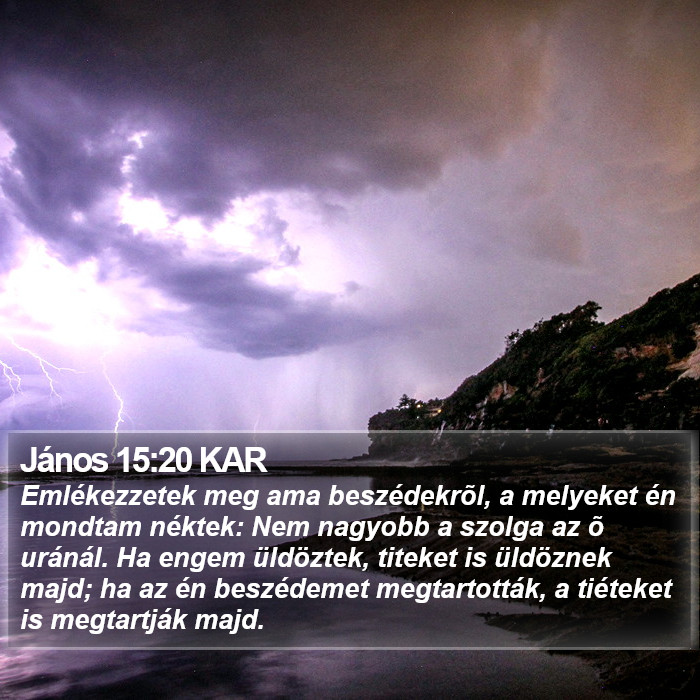 János 15:20 KAR
Emlékezzetek meg ama beszédekrõl, a melyeket én mondtam néktek: Nem nagyobb a szolga az õ uránál. Ha engem üldöztek, titeket is üldöznek majd; ha az én beszédemet megtartották, a tiéteket is megtartják majd.